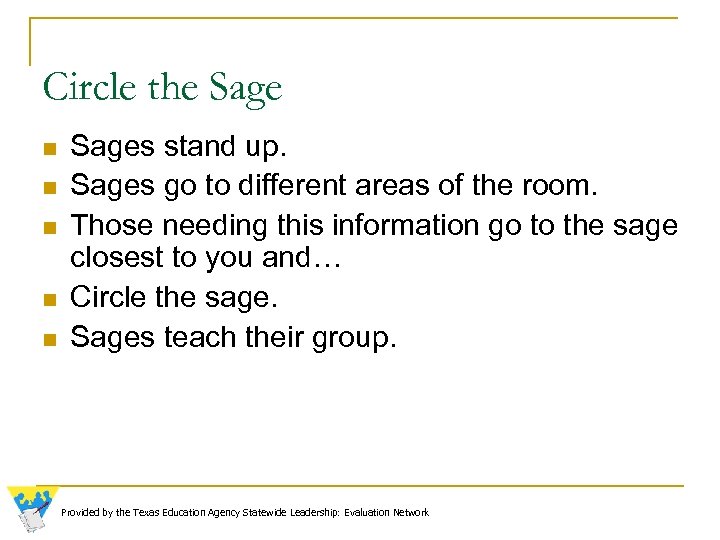 Circle the Sage

- Sages stand up.
- Sages go to different areas of the room.
- Those needing this information go to the sage closest to you and…
- Circle the sage.
- Sages teach their group.

Provided by the Texas Education Agency Statewide Leadership: Evaluation Network